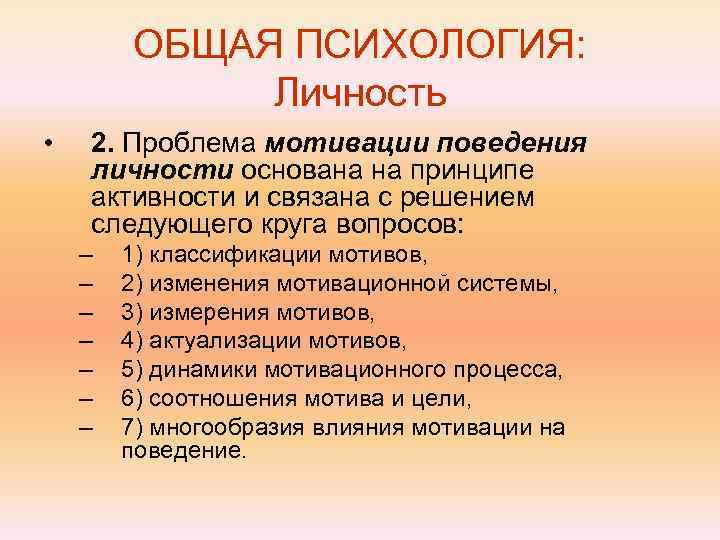 ОБЩАЯ ПСИХОЛОГИЯ:
Личность

• 2. Проблема мотивации поведения личности основана на принципе активности и связана с решением следующего круга вопросов:
– 1) классификации мотивов,
– 2) изменения мотивационной системы,
– 3) измерения мотивов,
– 4) актуализации мотивов,
– 5) динамики мотивационного процесса,
– 6) соотношения мотива и цели,
– 7) многообразия влияния мотивации на поведение.